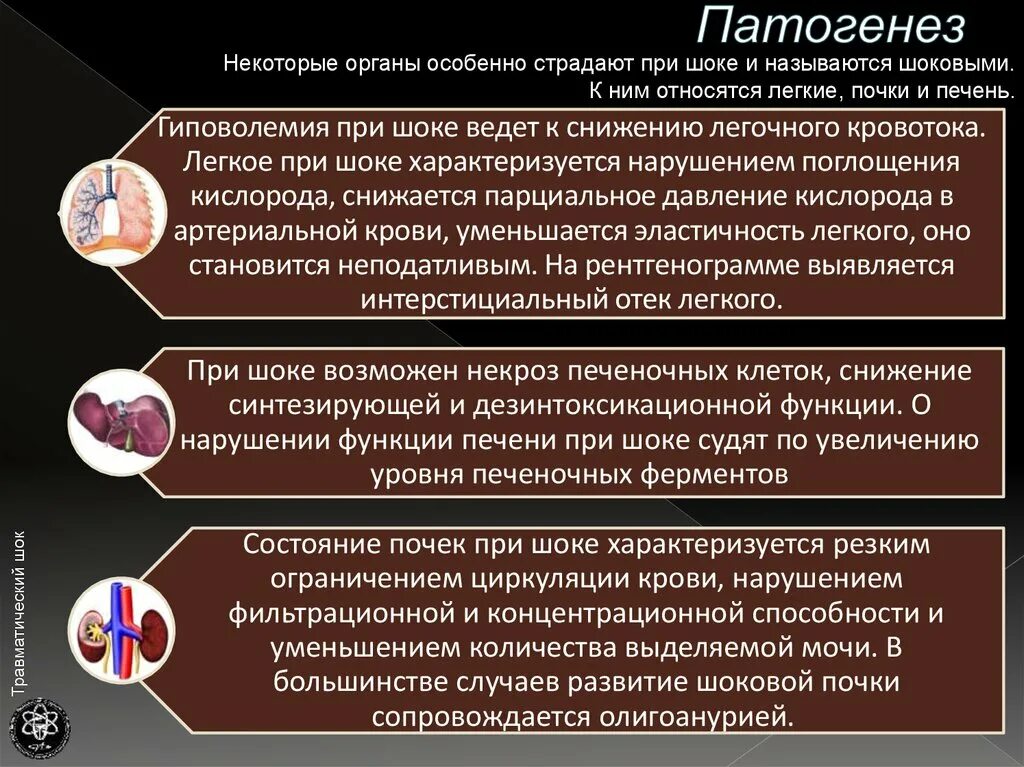 Патогенез

Некоторые органы особенно страдают при шоке и называются шоковыми. К ним относятся легкие, почки и печень.

Гиповолемия при шоке ведет к снижению легочного кровотока. Легкое при шоке характеризуется нарушением поглощения кислорода, снижается парциальное давление кислорода в артериальной крови, уменьшается эластичность легкого, оно становится неподатливым. На рентгенограмме выявляется интерстициальный отек легкого.

При шоке возможен некроз печеночных клеток, снижение синтезирующей и дезинтоксикационной функции. О нарушении функции печени при шоке судят по увеличению уровня печеночных ферментов

Состояние почек при шоке характеризуется резким ограничением циркуляции крови, нарушением фильтрационной и концентрационной способности и уменьшением количества выделяемой мочи. В большинстве случаев развитие шоковой почки сопровождается олигоанурией.

Травматический шок